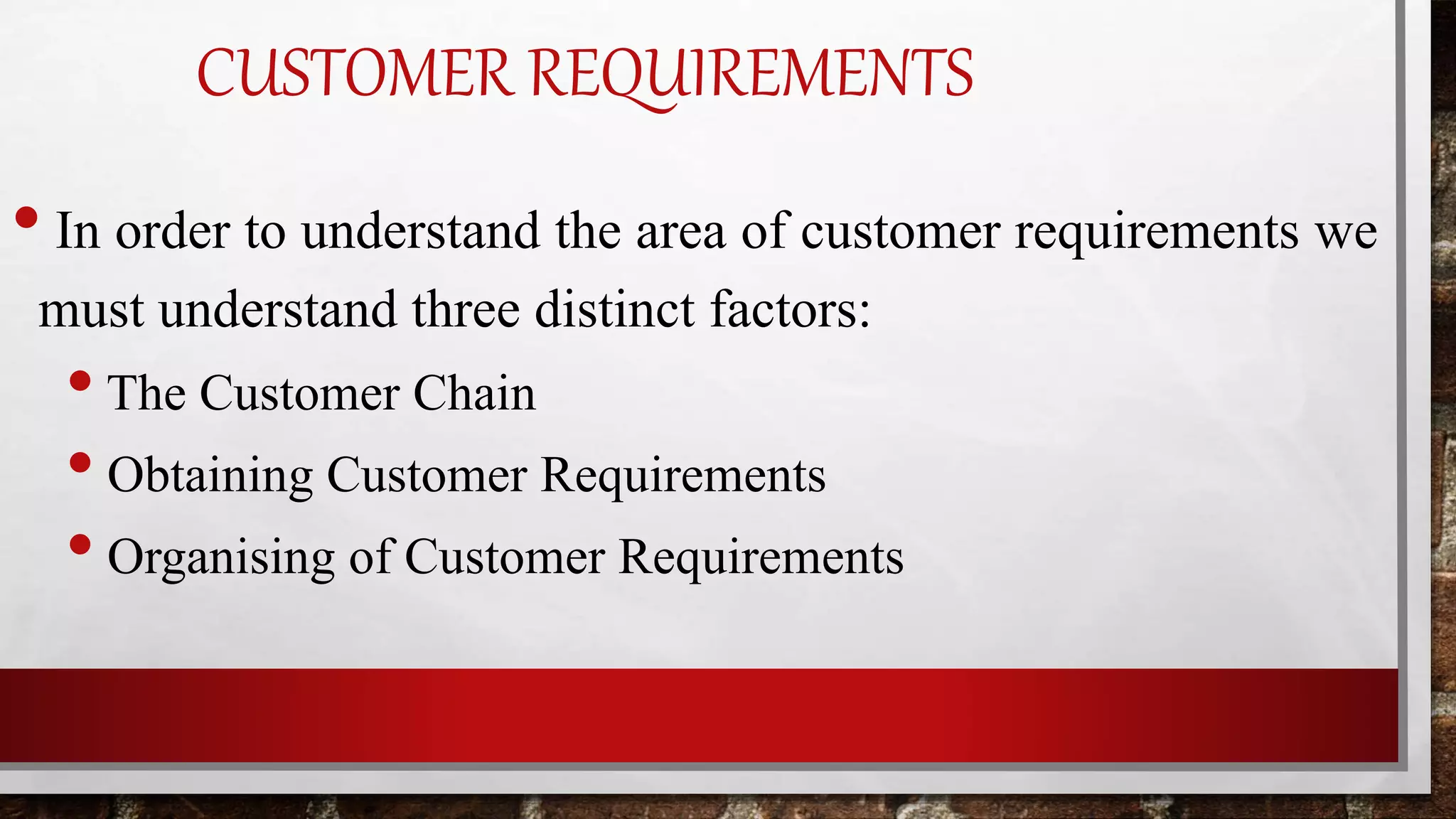 CUSTOMER REQUIREMENTS

• In order to understand the area of customer requirements we must understand three distinct factors:

• The Customer Chain
• Obtaining Customer Requirements
• Organising of Customer Requirements